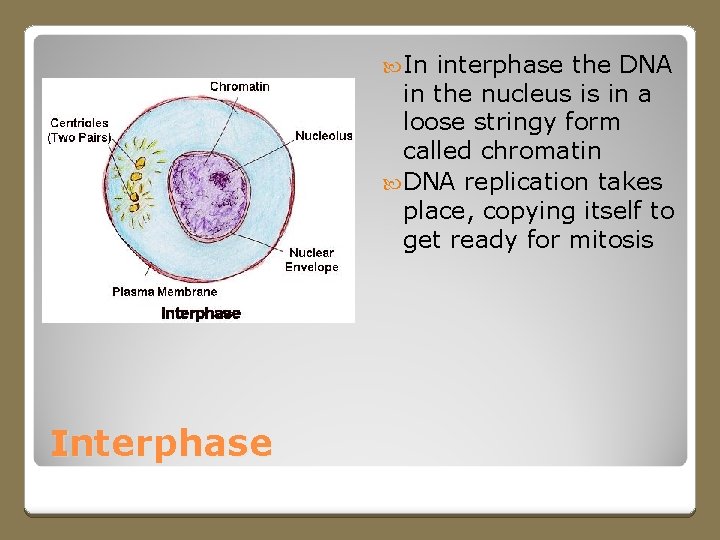 Chromatin
Centrioles (Two Pairs)
Nucleolus
Nuclear Envelope
Plasma Membrane
Interphase

In interphase the DNA in the nucleus is in a loose stringy form called chromatin

DNA replication takes place, copying itself to get ready for mitosis

Interphase